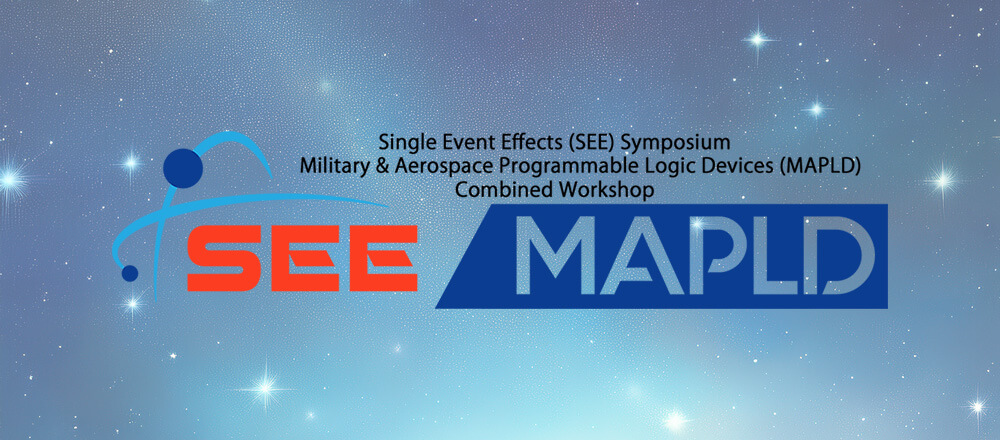 Single Event Effects (SEE) Symposium
Military & Aerospace Programmable Logic Devices (MAPLD)
Combined Workshop

SEE MAPLD